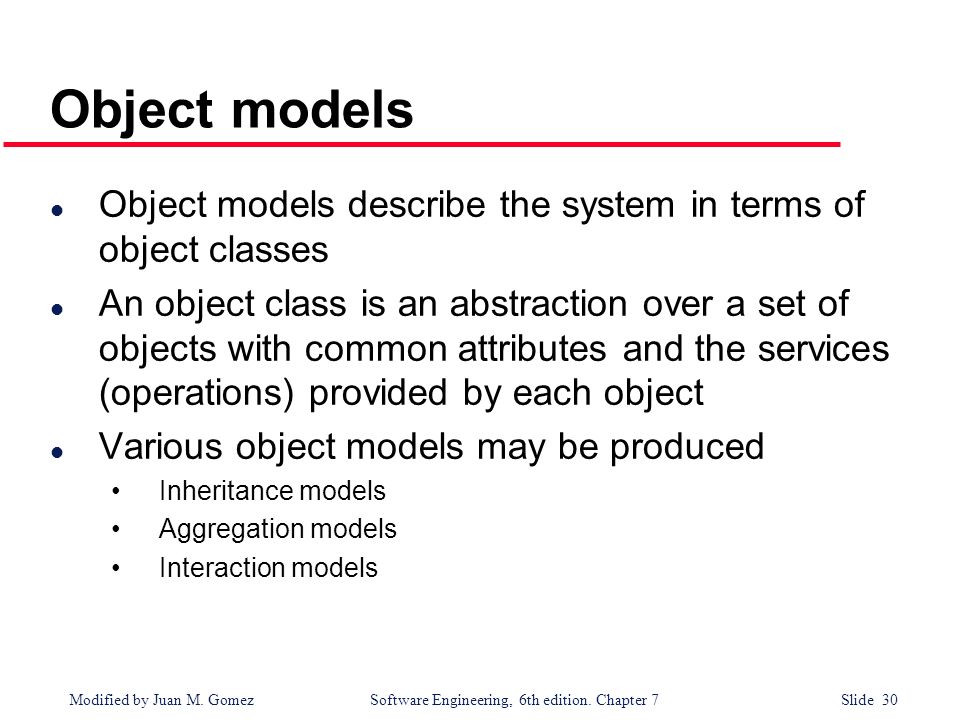 Object models

- Object models describe the system in terms of object classes
- An object class is an abstraction over a set of objects with common attributes and the services (operations) provided by each object
- Various object models may be produced
  - Inheritance models
  - Aggregation models
  - Interaction models

Modified by Juan M. Gomez    Software Engineering, 6th edition. Chapter 7    Slide 30